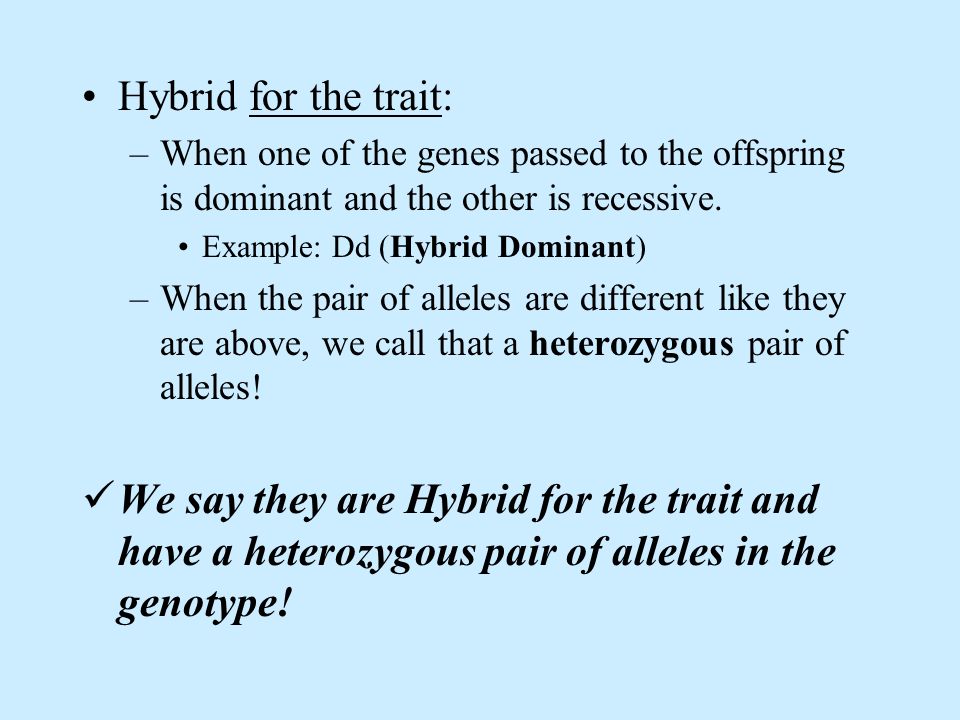 • Hybrid for the trait:

– When one of the genes passed to the offspring is dominant and the other is recessive.

• Example: Dd (Hybrid Dominant)

– When the pair of alleles are different like they are above, we call that a heterozygous pair of alleles!

✓ We say they are Hybrid for the trait and have a heterozygous pair of alleles in the genotype!